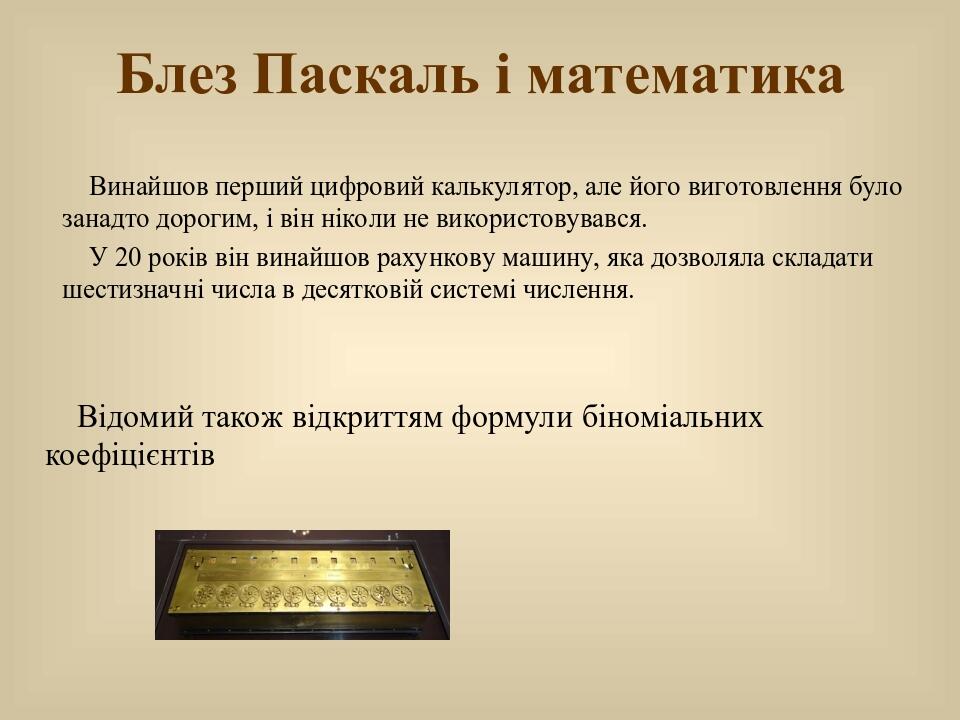 Блез Паскаль і математика

Винайшов перший цифровий калькулятор, але його виготовлення було занадто дорогим, і він ніколи не використовувався.

У 20 років він винайшов рахункову машину, яка дозволяла складати шестизначні числа в десятковій системі числення.

Відомий також відкриттям формули біноміальних коефіцієнтів